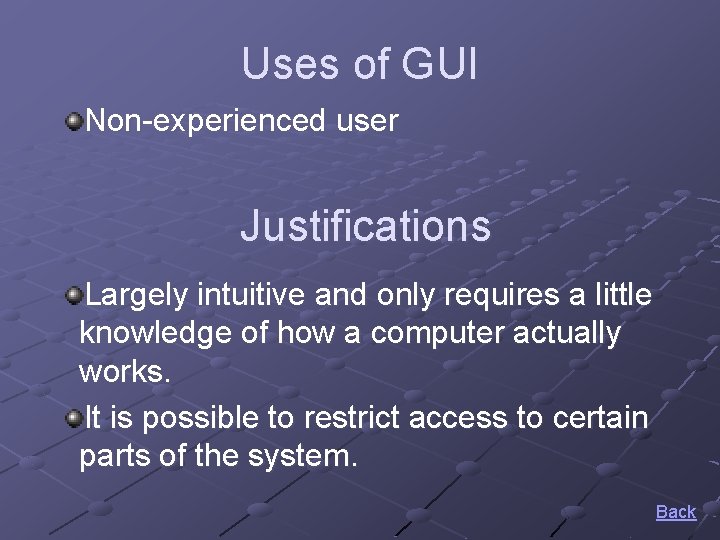 Uses of GUI

Non-experienced user

Justifications

Largely intuitive and only requires a little knowledge of how a computer actually works.

It is possible to restrict access to certain parts of the system.

Back